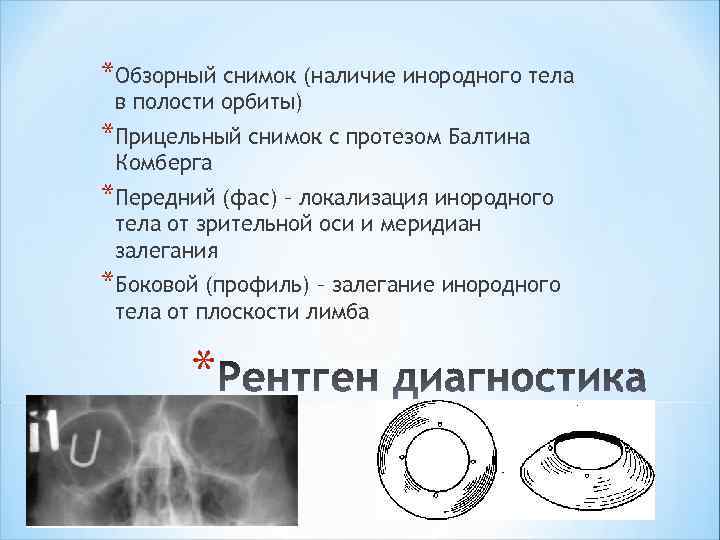 *Обзорный снимок (наличие инородного тела в полости орбиты)

*Прицельный снимок с протезом Балтина Комберга

*Передний (фас) – локализация инородного тела от зрительной оси и меридиан залегания

*Боковой (профиль) – залегание инородного тела от плоскости лимба

*Рентген диагностика